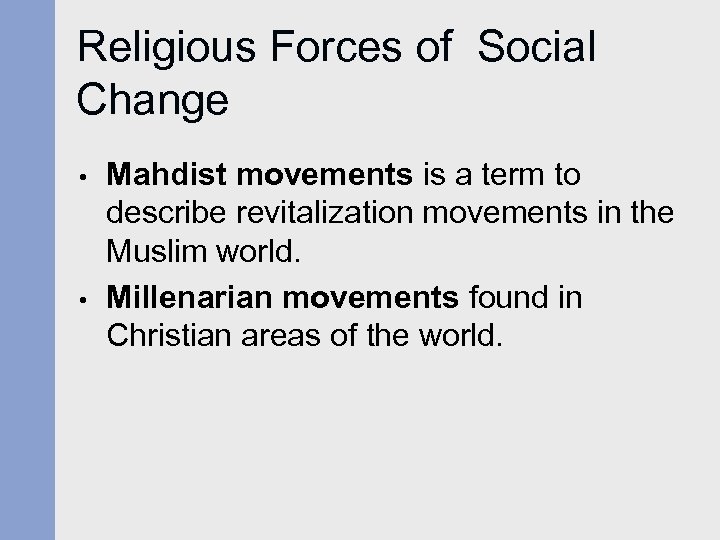 Religious Forces of Social Change

• Mahdist movements is a term to describe revitalization movements in the Muslim world.

• Millenarian movements found in Christian areas of the world.